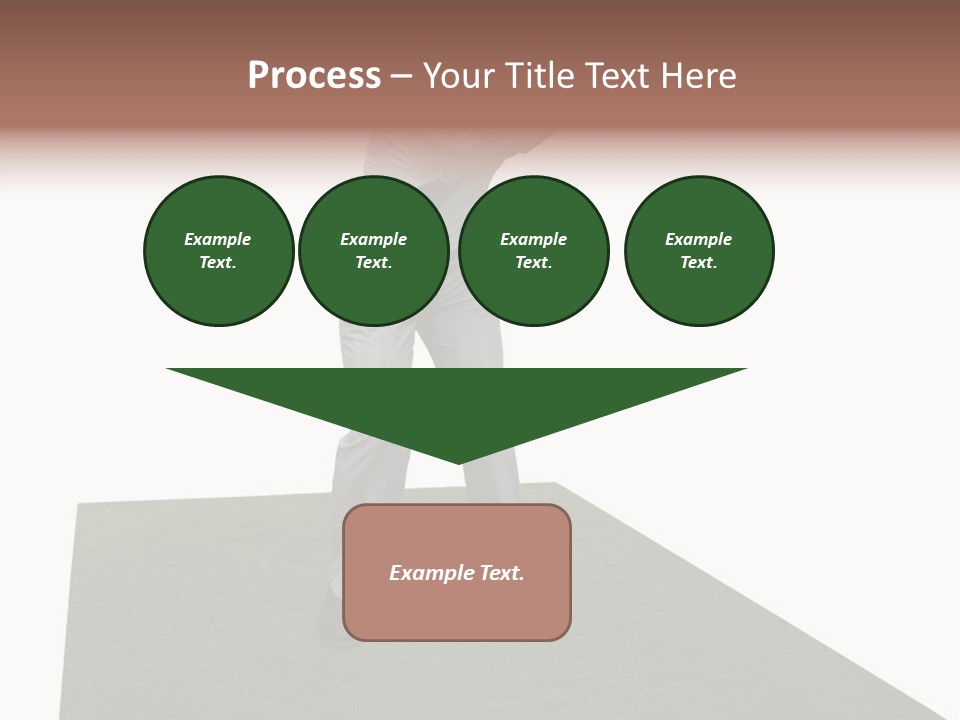 Process – Your Title Text Here

Example Text.

Example Text.

Example Text.

Example Text.

Example Text.